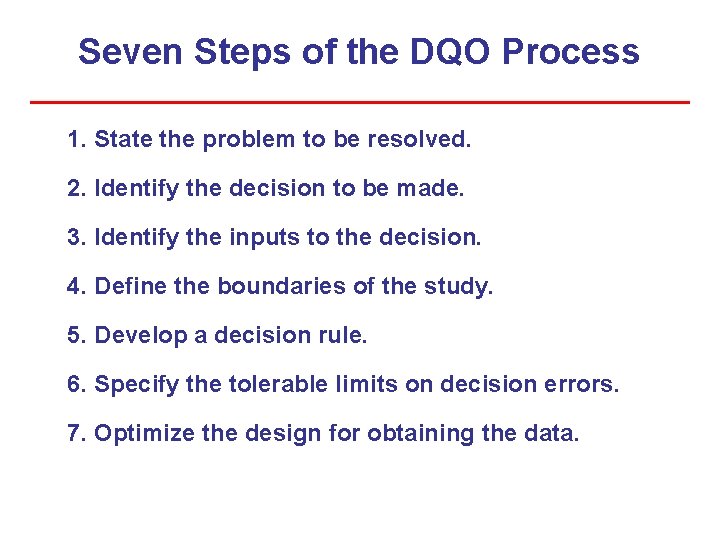 Seven Steps of the DQO Process

1. State the problem to be resolved.

2. Identify the decision to be made.

3. Identify the inputs to the decision.

4. Define the boundaries of the study.

5. Develop a decision rule.

6. Specify the tolerable limits on decision errors.

7. Optimize the design for obtaining the data.